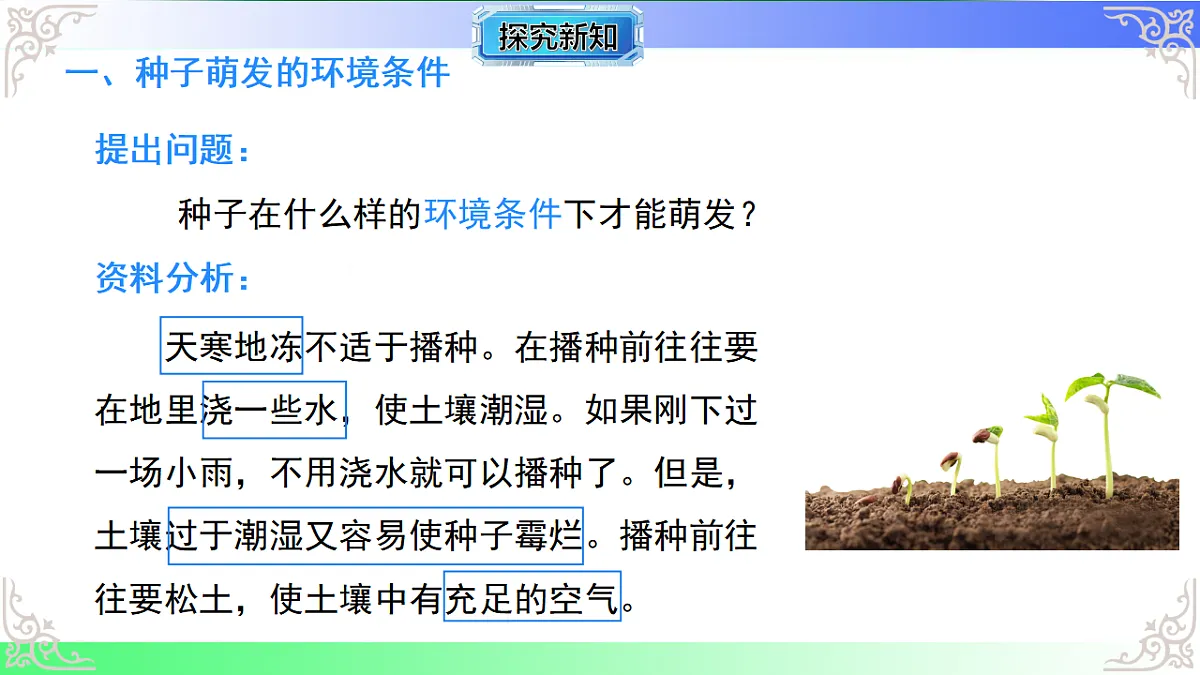 探究新知

一、种子萌发的环境条件

提出问题：

种子在什么样的环境条件下才能萌发？

资料分析：

天寒地冻不适于播种。在播种前往往要在地里浇一些水，使土壤潮湿。如果刚下过一场小雨，不用浇水就可以播种了。但是，土壤过于潮湿又容易使种子霉烂。播种前往往要松土，使土壤中有充足的空气。